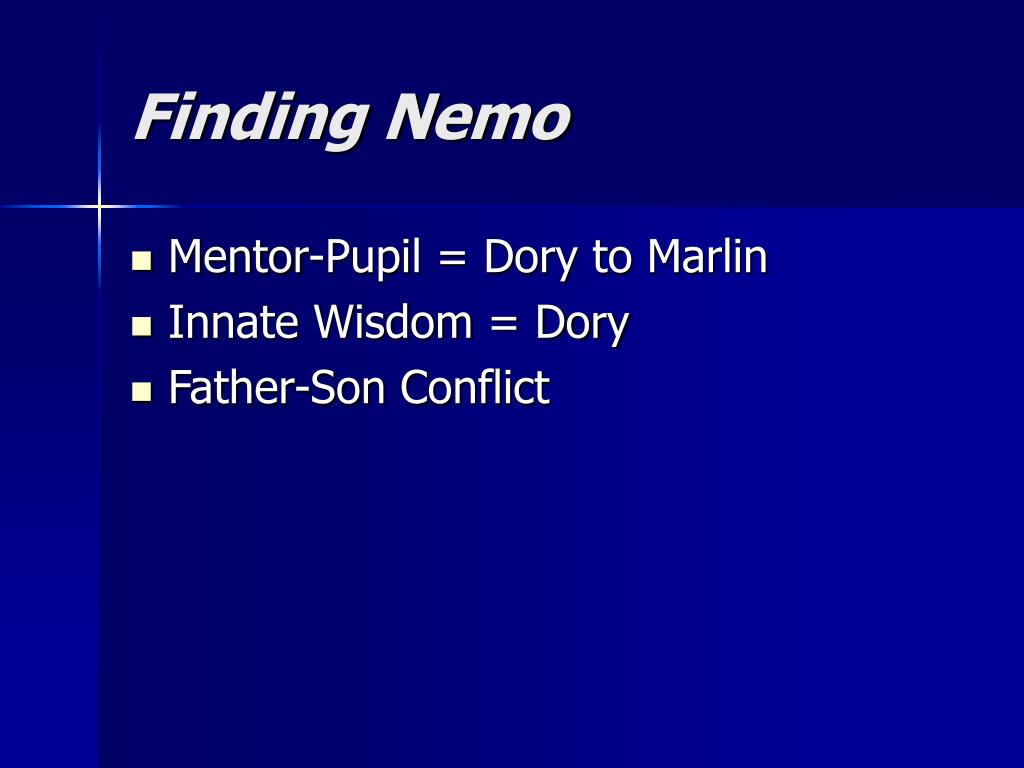 Finding Nemo

- Mentor-Pupil = Dory to Marlin
- Innate Wisdom = Dory
- Father-Son Conflict